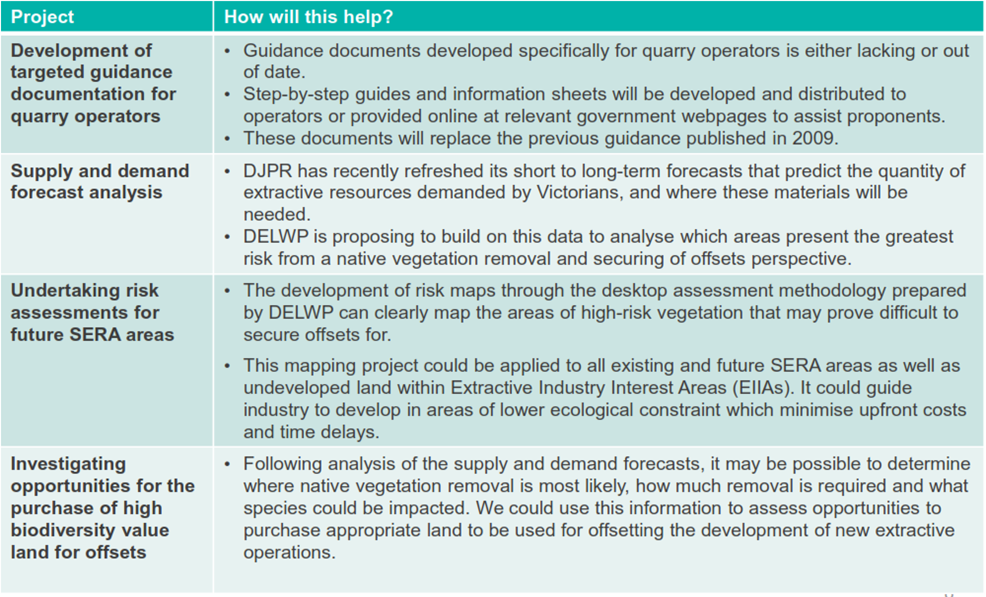 | Project | How will this help? |
|---|---|
| Development of targeted guidance documentation for quarry operators | • Guidance documents developed specifically for quarry operators is either lacking or out of date. • Step-by-step guides and information sheets will be developed and distributed to operators or provided online at relevant government webpages to assist proponents. • These documents will replace the previous guidance published in 2009. |
| Supply and demand forecast analysis | • DJPR has recently refreshed its short to long-term forecasts that predict the quantity of extractive resources demanded by Victorians, and where these materials will be needed. • DELWP is proposing to build on this data to analyse which areas present the greatest risk from a native vegetation removal and securing of offsets perspective. |
| Undertaking risk assessments for future SERA areas | • The development of risk maps through the desktop assessment methodology prepared by DELWP can clearly map the areas of high-risk vegetation that may prove difficult to secure offsets for. • This mapping project could be applied to all existing and future SERA areas as well as undeveloped land within Extractive Industry Interest Areas (EIIAs). It could guide industry to develop in areas of lower ecological constraint which minimise upfront costs and time delays. |
| Investigating opportunities for the purchase of high biodiversity value land for offsets | • Following analysis of the supply and demand forecasts, it may be possible to determine where native vegetation removal is most likely, how much removal is required and what species could be impacted. We could use this information to assess opportunities to purchase appropriate land to be used for offsetting the development of new extractive operations. |